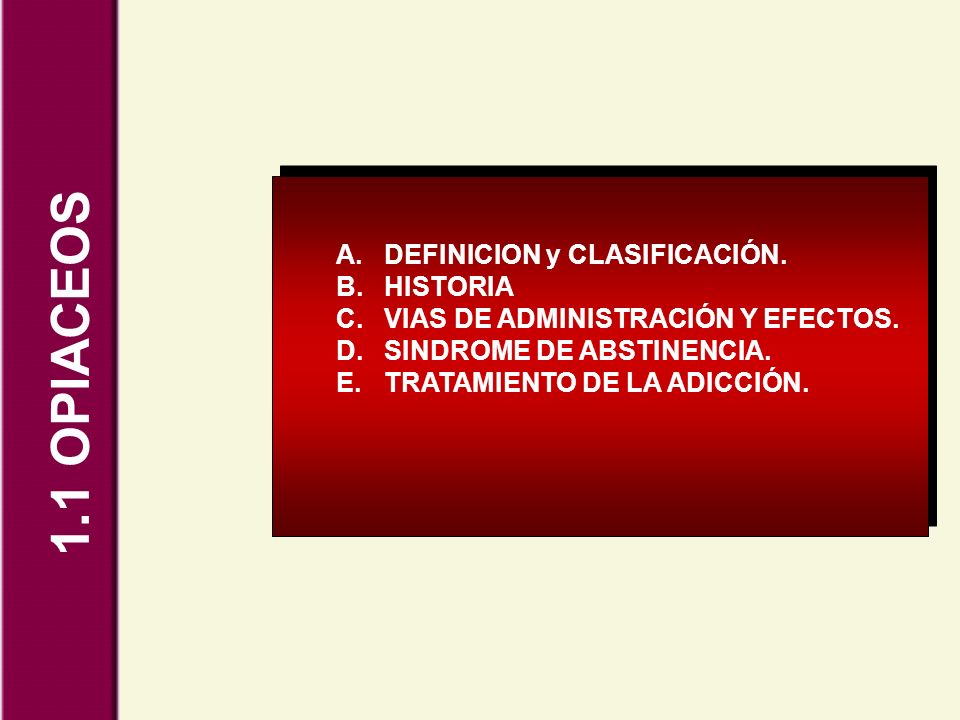 1.1 OPIACEOS

A. DEFINICION y CLASIFICACIÓN.
B. HISTORIA
C. VIAS DE ADMINISTRACIÓN Y EFECTOS.
D. SINDROME DE ABSTINENCIA.
E. TRATAMIENTO DE LA ADICCIÓN.